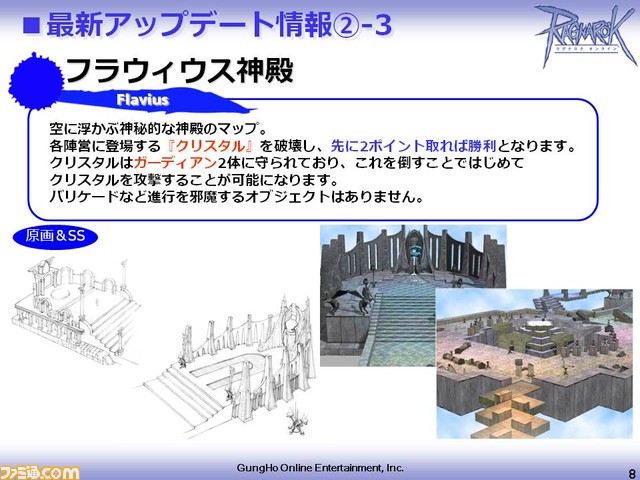 ■最新アップデート情報②-3

RAGNAROK
ラグナロク オンライン

フラウィウス神殿

Flavius

空に浮かぶ神秘的な神殿のマップ。
各陣営に登場する『クリスタル』を破壊し、先に2ポイント取れば勝利となります。
クリスタルはガーディアン2体に守られており、これを倒すことではじめてクリスタルを攻撃することが可能になります。
バリケードなど進行を邪魔するオブジェクトはありません。

原画＆SS

ファミ通.com

GungHo Online Entertainment, Inc.

8